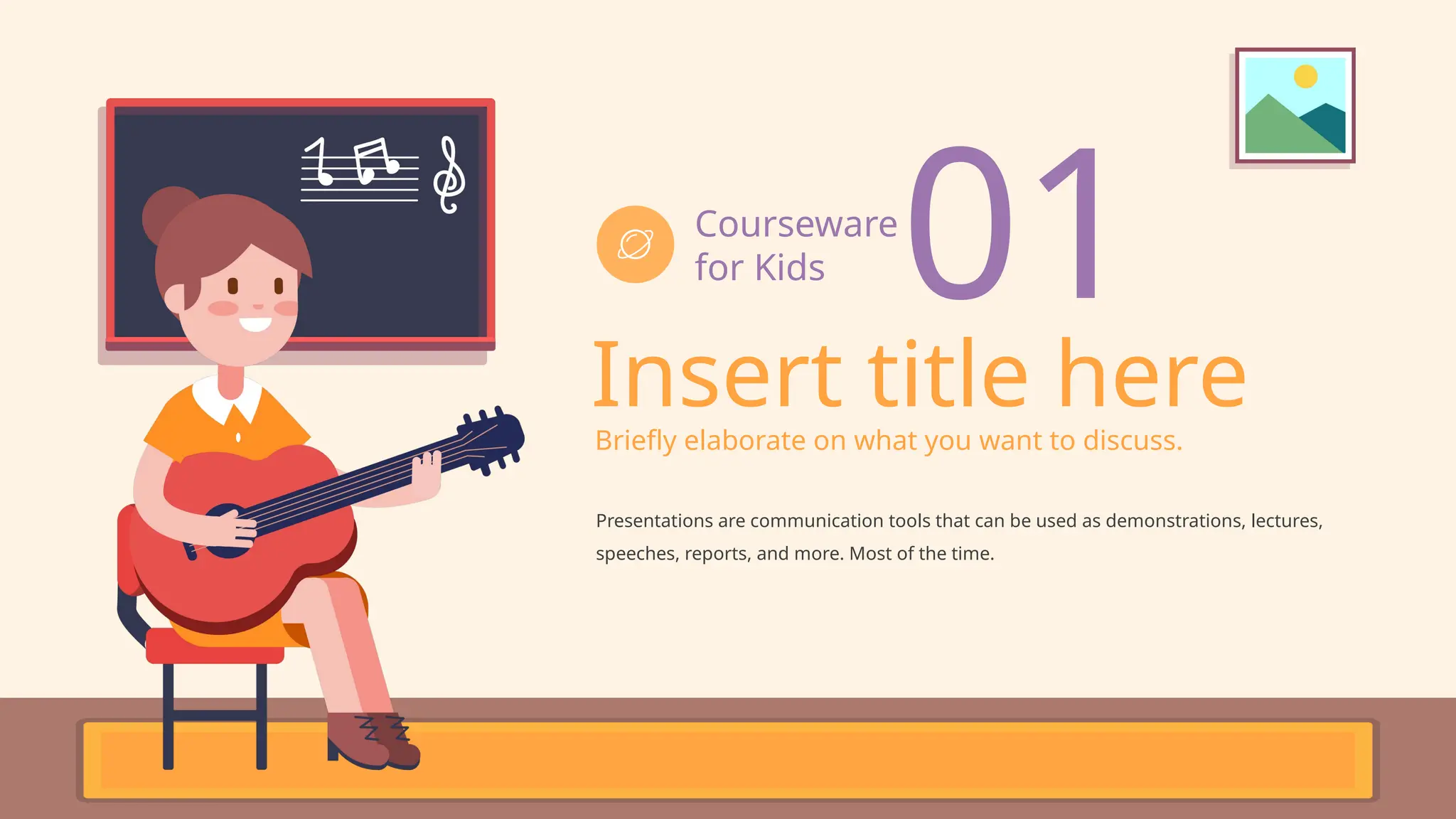 Courseware for Kids

01

Insert title here

Briefly elaborate on what you want to discuss.

Presentations are communication tools that can be used as demonstrations, lectures, speeches, reports, and more. Most of the time.